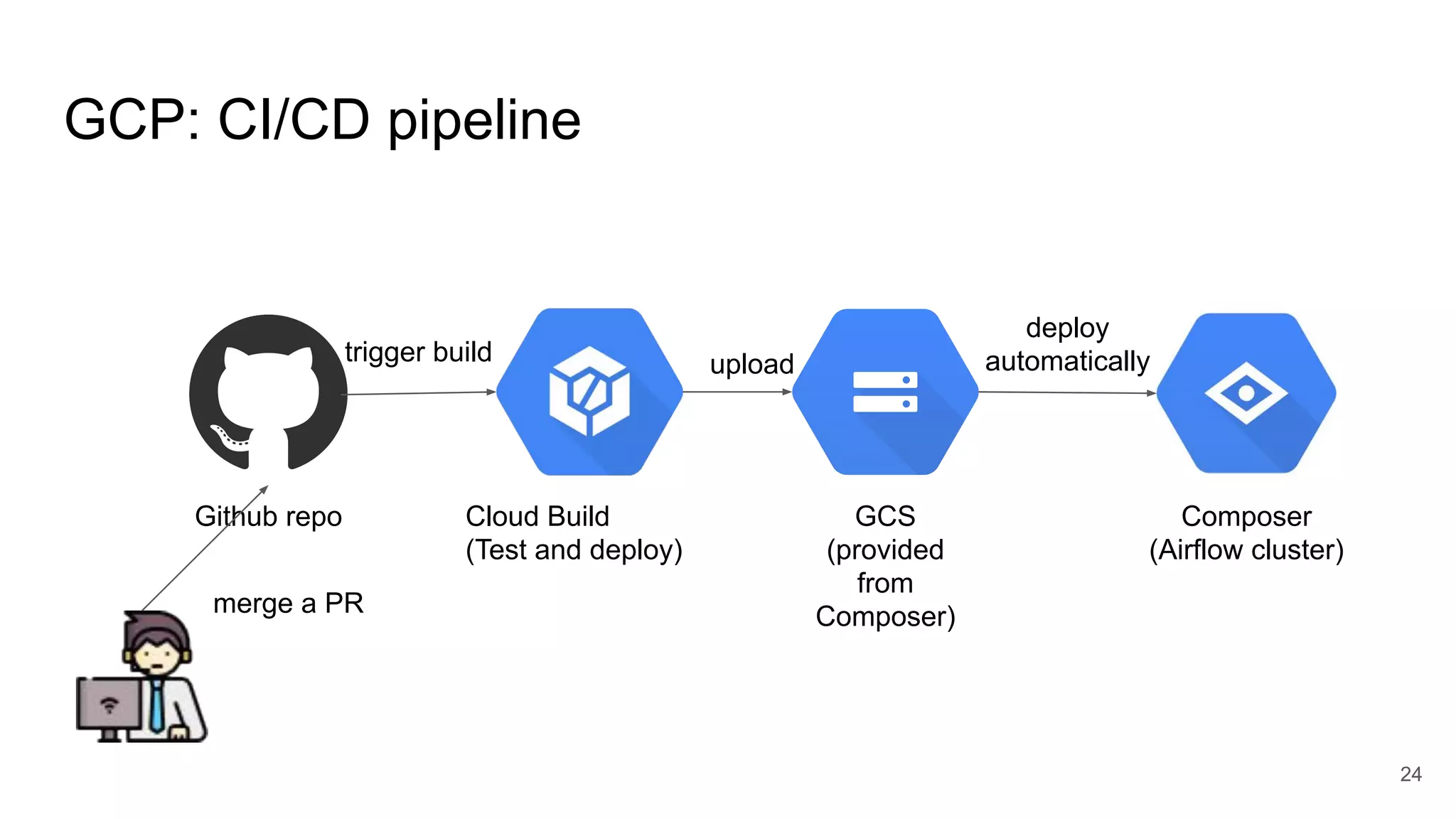 GCP: CI/CD pipeline

trigger build

upload

deploy automatically

Github repo

Cloud Build
(Test and deploy)

GCS
(provided from Composer)

Composer
(Airflow cluster)

merge a PR

24